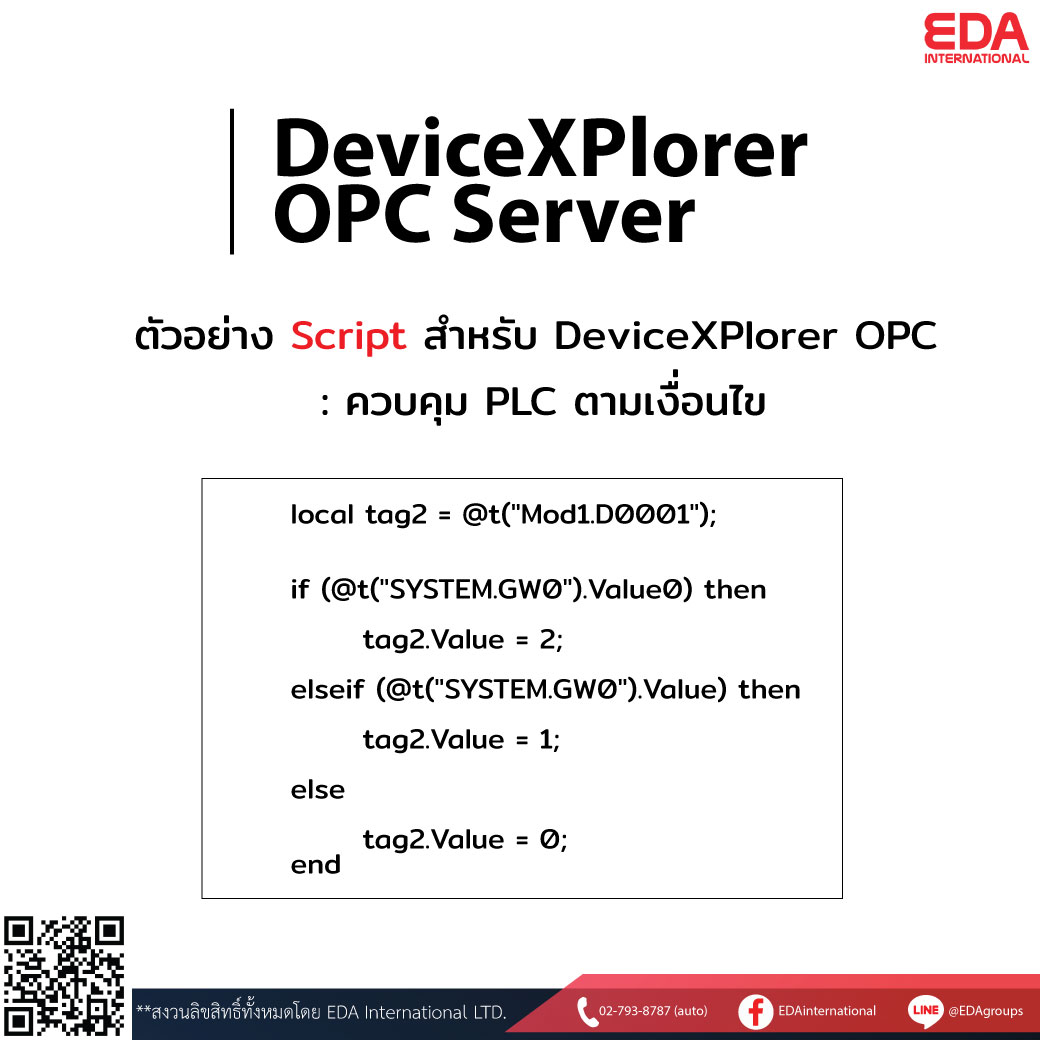 EDA
INTERNATIONAL

DeviceXPlorer OPC Server

ตัวอย่าง Script สำหรับ DeviceXPlorer OPC : ควบคุม PLC ตามเงื่อนไข

local tag2 = @t("Mod1.D0001");

if (@t("SYSTEM.GW0").Value0) then
tag2.Value = 2;
elseif (@t("SYSTEM.GW0").Value) then
tag2.Value = 1;
else
tag2.Value = 0;
end

**สงวนลิขสิทธิ์ทั้งหมดโดย EDA International LTD.

02-793-8787 (auto)

EDAinternational

LINE @EDAgroups